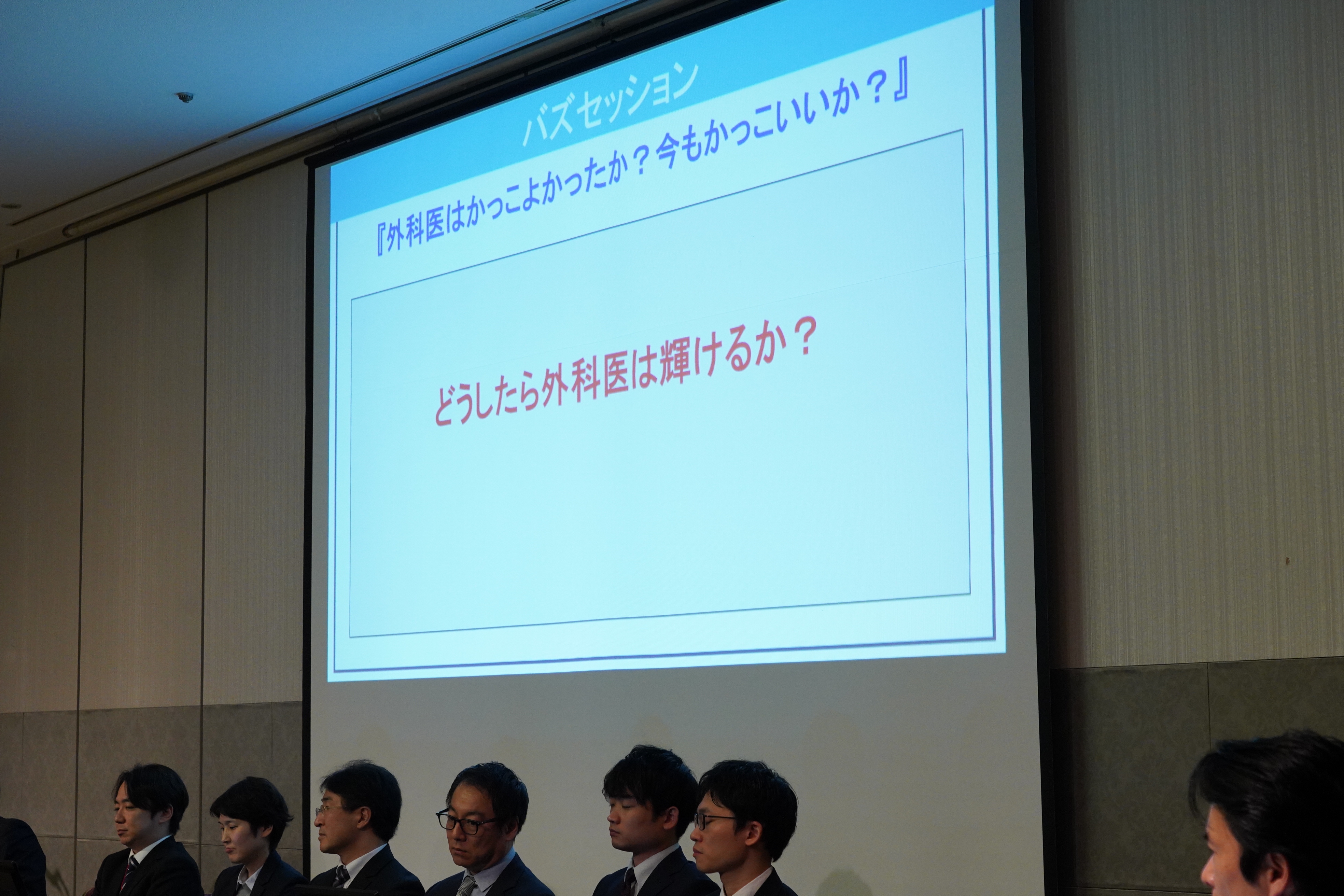 バズセッション

『外科医はかっこよかったか？今もかっこいいか？』

どうしたら外科医は輝けるか？